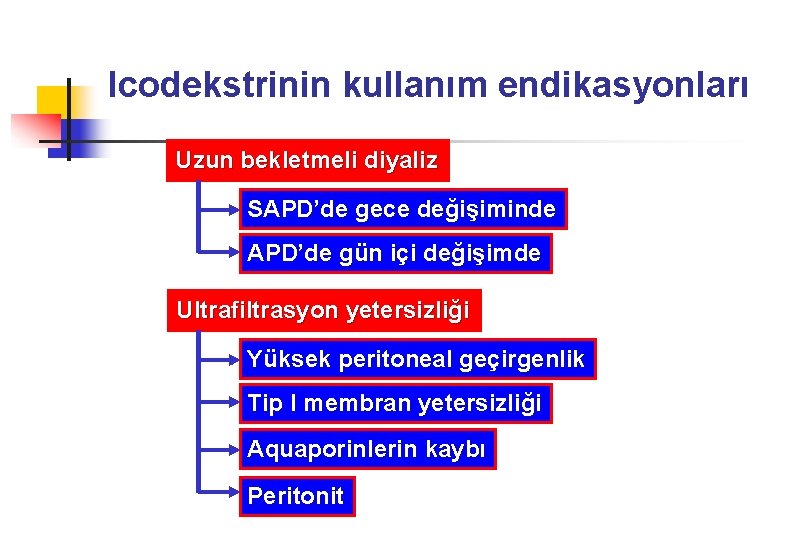 Icodekstrinin kullanım endikasyonları

Uzun bekletmeli diyaliz

SAPD'de gece değişiminde

APD'de gün içi değişimde

Ultrafiltrasyon yetersizliği

Yüksek peritoneal geçirgenlik

Tip I membran yetersizliği

Aquaporinlerin kaybı

Peritonit